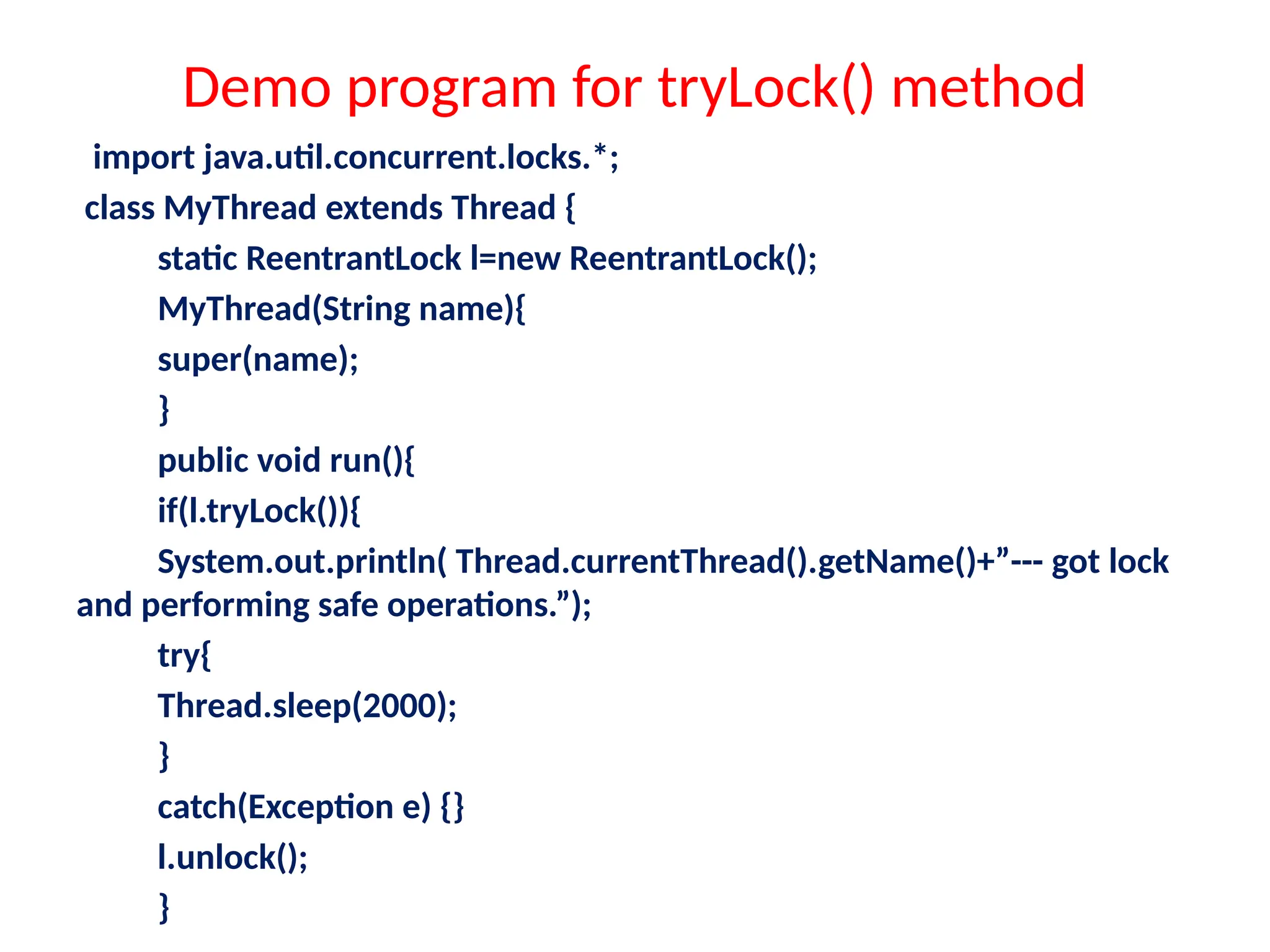 Demo program for tryLock() method

import java.util.concurrent.locks.*;

class MyThread extends Thread {

static ReentrantLock l=new ReentrantLock();

MyThread(String name){

super(name);

}

public void run(){

if(l.tryLock()){

System.out.println( Thread.currentThread().getName()+”--- got lock and performing safe operations.”);

try{

Thread.sleep(2000);

}

catch(Exception e) {}

l.unlock();

}